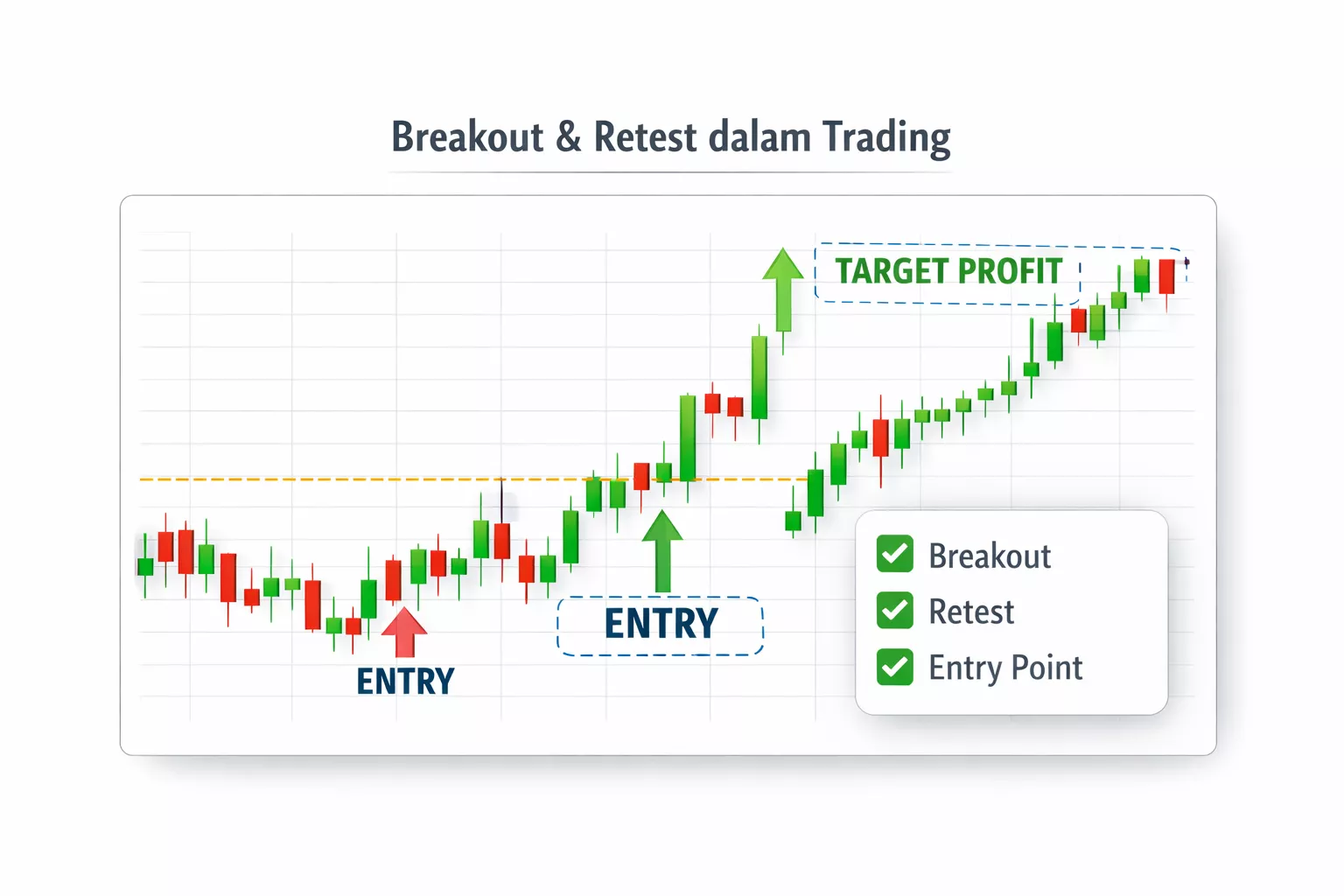 Breakout & Retest dalam Trading

TARGET PROFIT

ENTRY

ENTRY

Breakout
Retest
Entry Point